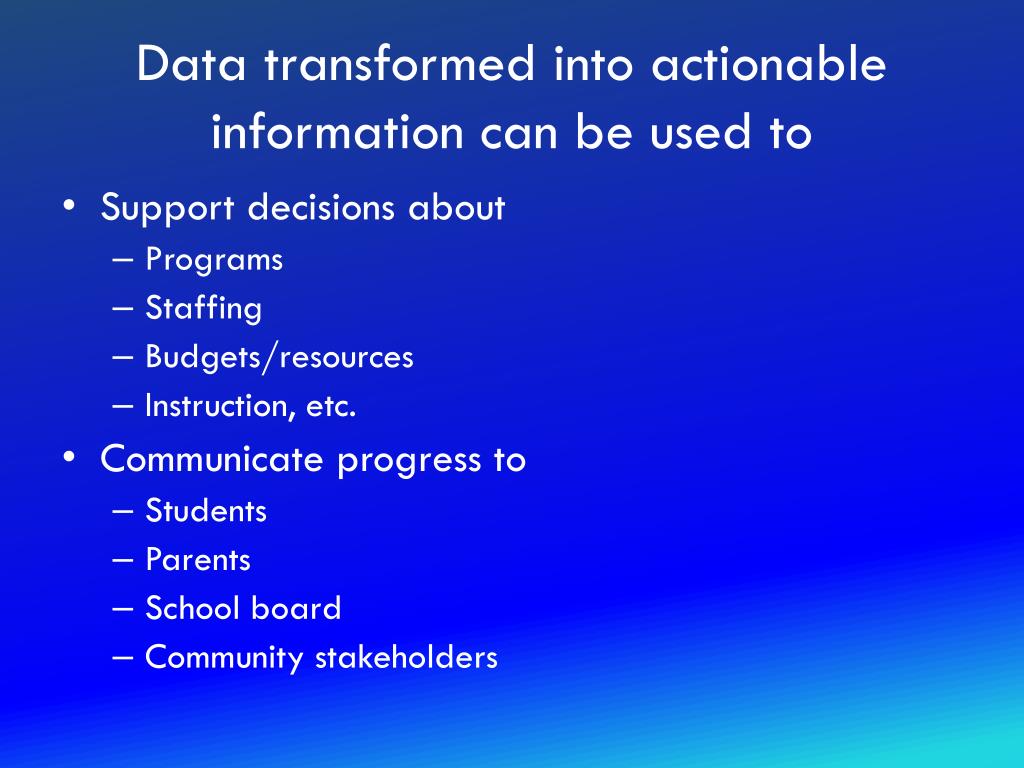 Data transformed into actionable information can be used to

• Support decisions about
  – Programs
  – Staffing
  – Budgets/resources
  – Instruction, etc.
• Communicate progress to
  – Students
  – Parents
  – School board
  – Community stakeholders